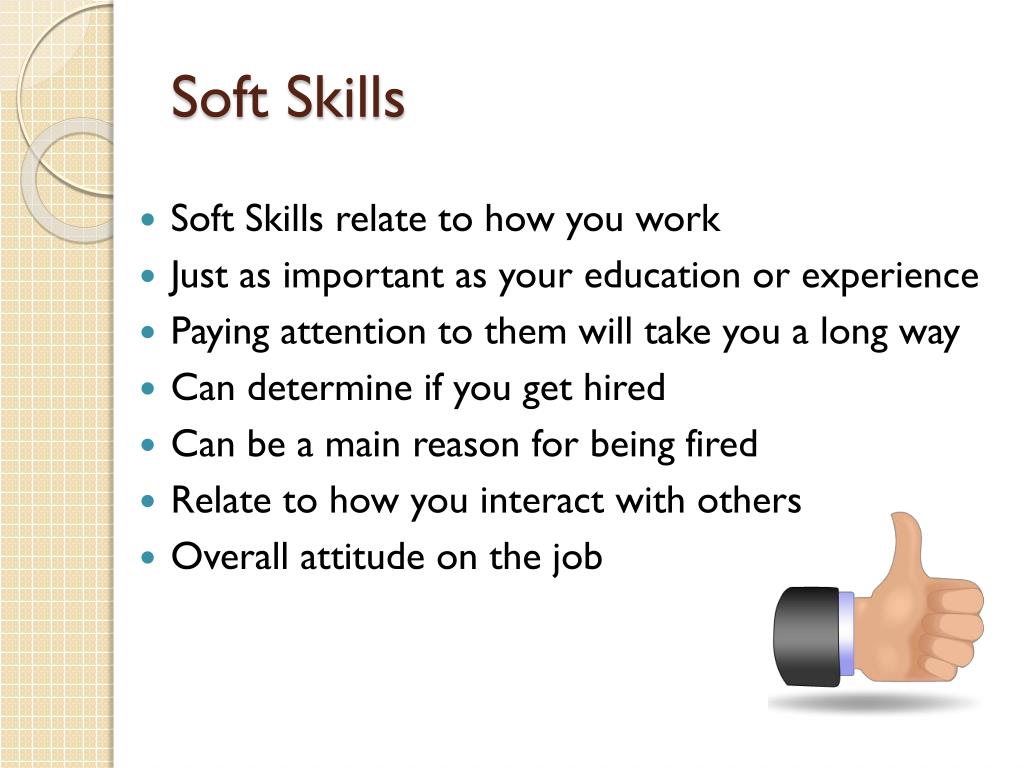 Soft Skills

- Soft Skills relate to how you work
- Just as important as your education or experience
- Paying attention to them will take you a long way
- Can determine if you get hired
- Can be a main reason for being fired
- Relate to how you interact with others
- Overall attitude on the job